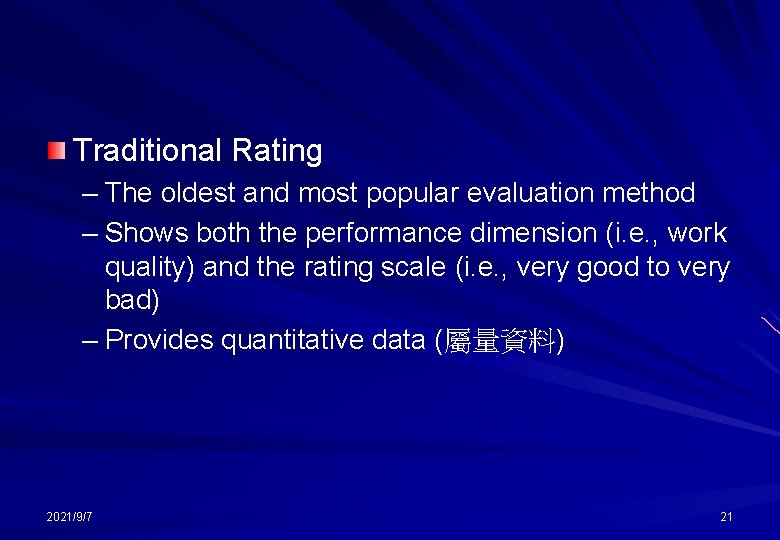 Traditional Rating

– The oldest and most popular evaluation method

– Shows both the performance dimension (i.e., work quality) and the rating scale (i.e., very good to very bad)

– Provides quantitative data (屬量資料)

2021/9/7

21